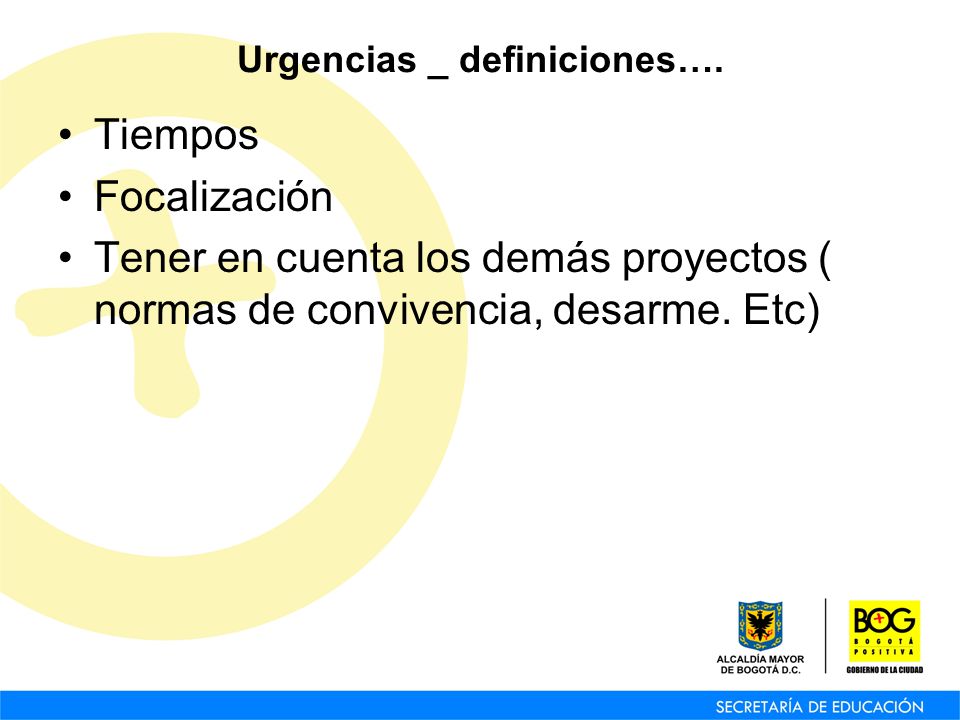 Urgencias _ definiciones….

• Tiempos
• Focalización
• Tener en cuenta los demás proyectos ( normas de convivencia, desarme. Etc)

ALCALDÍA MAYOR DE BOGOTÁ D.C.

BOG BOGOTÁ POSITIVA GOBIERNO DE LA CIUDAD

SECRETARÍA DE EDUCACIÓN